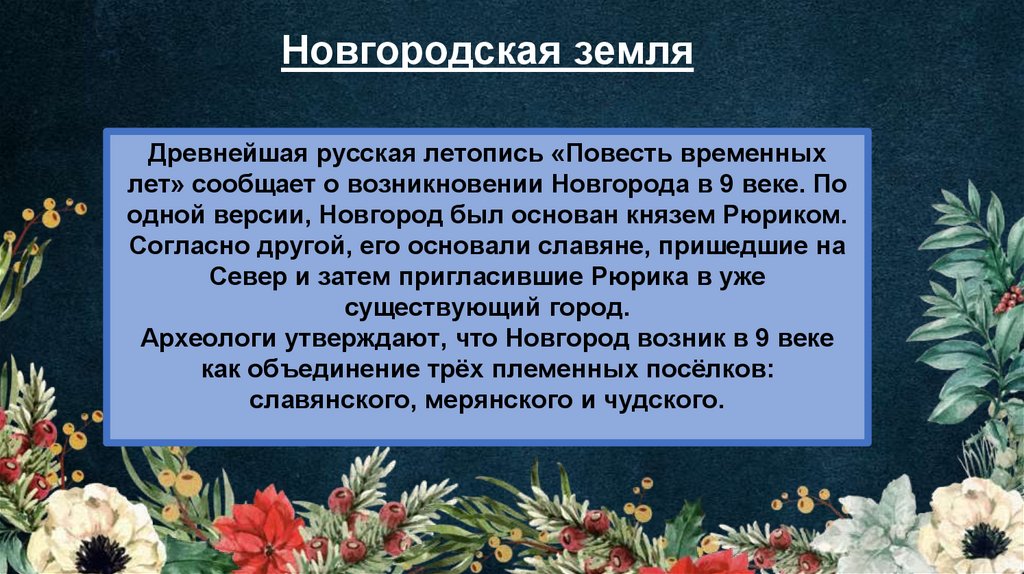 Новгородская земля

Древнейшая русская летопись «Повесть временных лет» сообщает о возникновении Новгорода в 9 веке. По одной версии, Новгород был основан князем Рюриком. Согласно другой, его основали славяне, пришедшие на Север и затем пригласившие Рюрика в уже существующий город.
Археологи утверждают, что Новгород возник в 9 веке как объединение трёх племенных посёлков: славянского, мерянского и чудского.